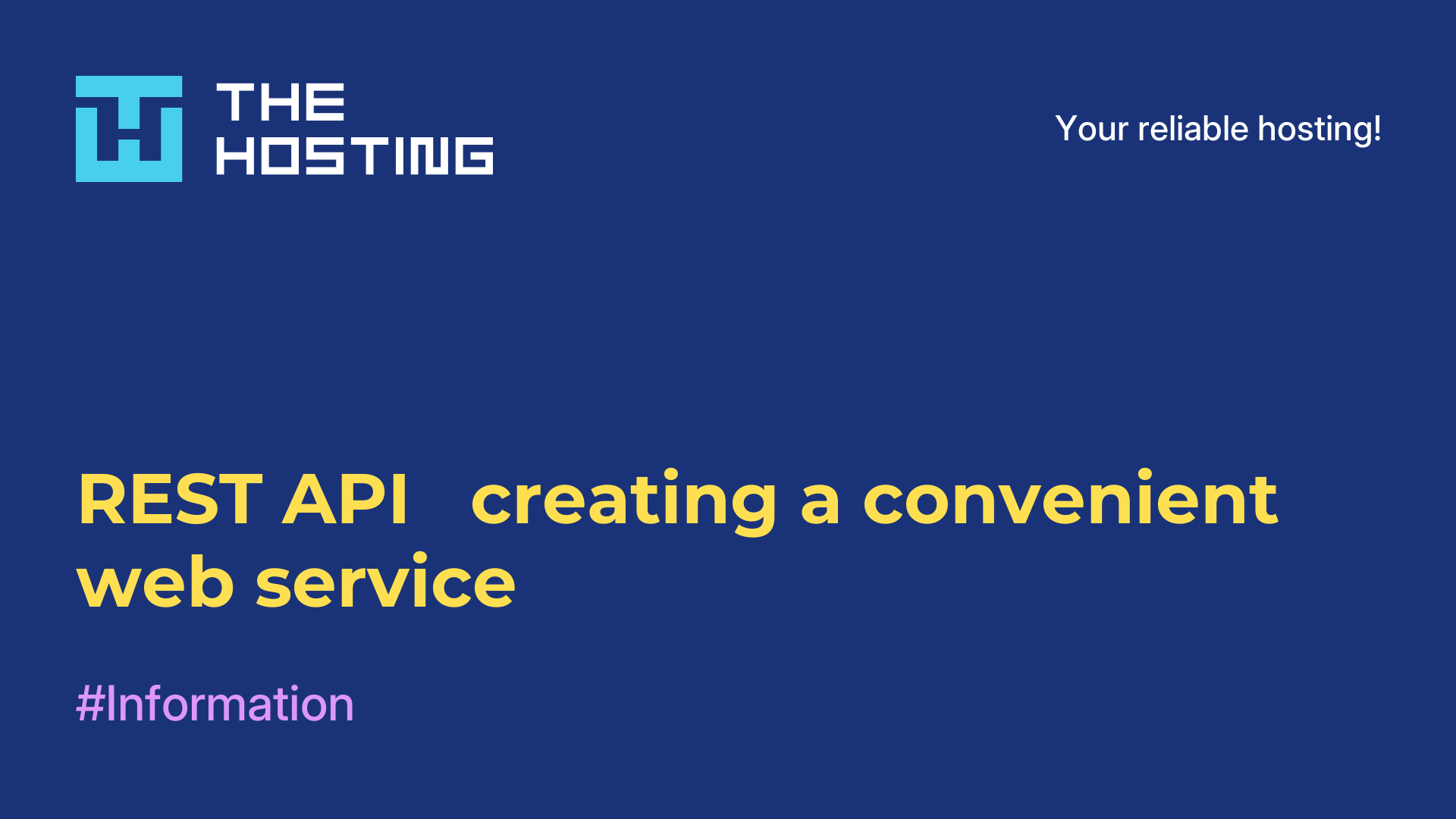 THE HOSTING

Your reliable hosting!

REST API creating a convenient web service

#Information